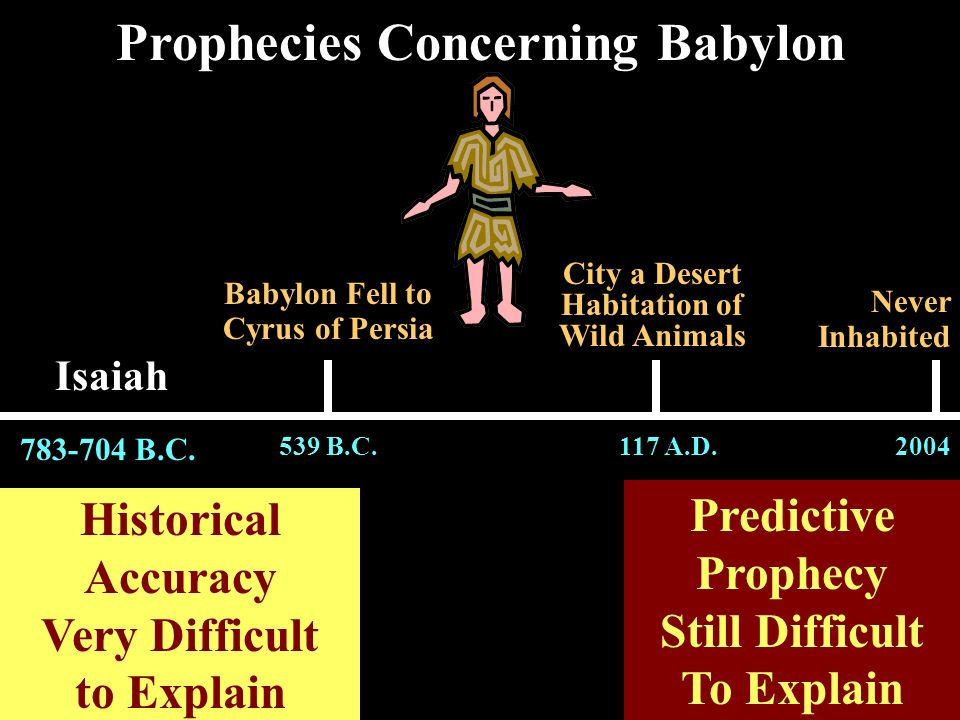 Prophecies Concerning Babylon

Babylon Fell to Cyrus of Persia

City a Desert Habitation of Wild Animals

Never Inhabited

Isaiah

783-704 B.C.

539 B.C.

117 A.D.

2004

Historical Accuracy Very Difficult to Explain

Predictive Prophecy Still Difficult To Explain